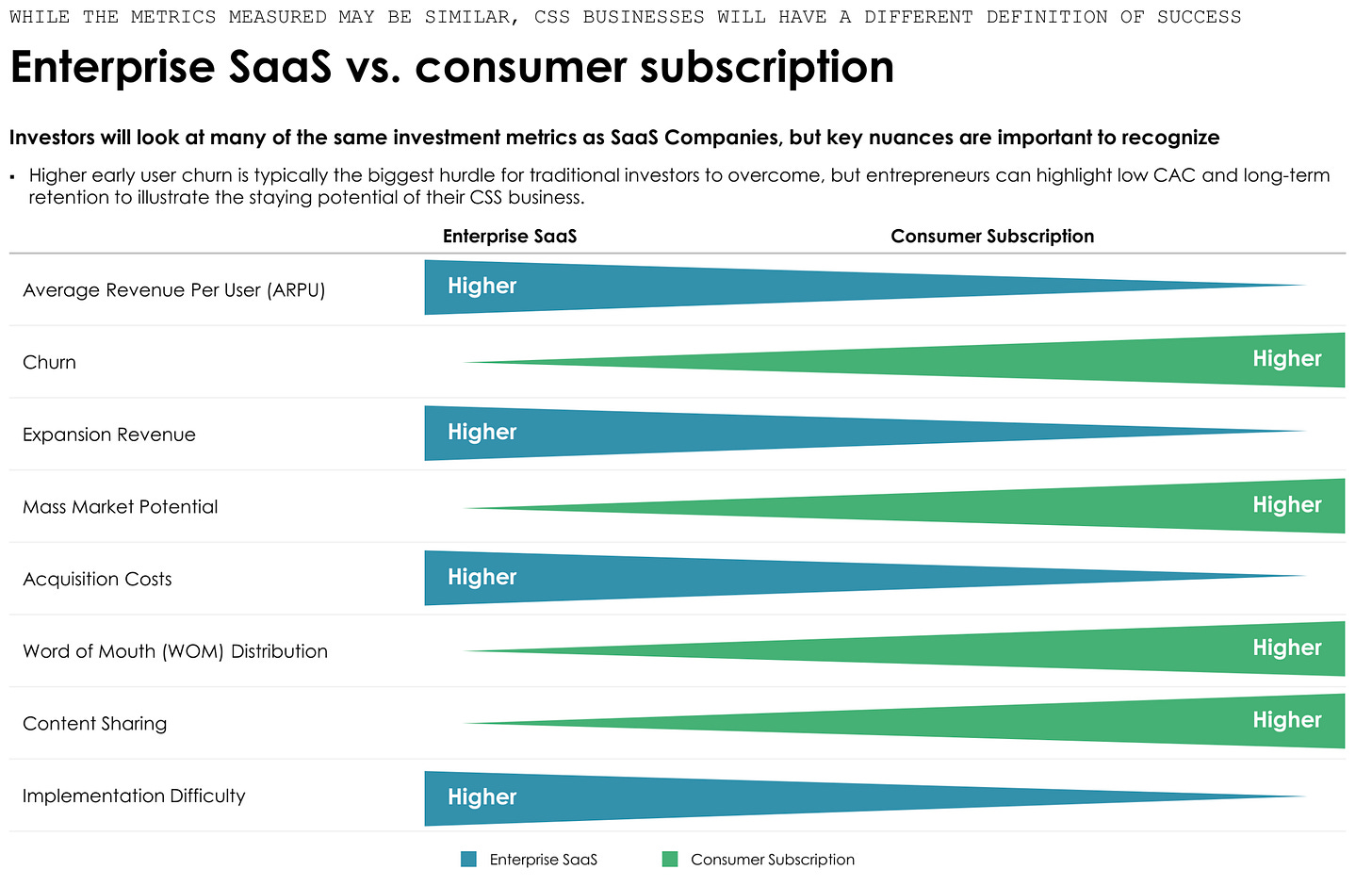 WHILE THE METRICS MEASURED MAY BE SIMILAR, CSS BUSINESSES WILL HAVE A DIFFERENT DEFINITION OF SUCCESS

Enterprise SaaS vs. consumer subscription

Investors will look at many of the same investment metrics as SaaS Companies, but key nuances are important to recognize

▪ Higher early user churn is typically the biggest hurdle for traditional investors to overcome, but entrepreneurs can highlight low CAC and long-term retention to illustrate the staying potential of their CSS business.

| | Enterprise SaaS | Consumer Subscription |
|---|---|---|
| Average Revenue Per User (ARPU) | Higher | |
| Churn | | Higher |
| Expansion Revenue | Higher | |
| Mass Market Potential | | Higher |
| Acquisition Costs | Higher | |
| Word of Mouth (WOM) Distribution | | Higher |
| Content Sharing | | Higher |
| Implementation Difficulty | Higher | |

Enterprise SaaS
Consumer Subscription